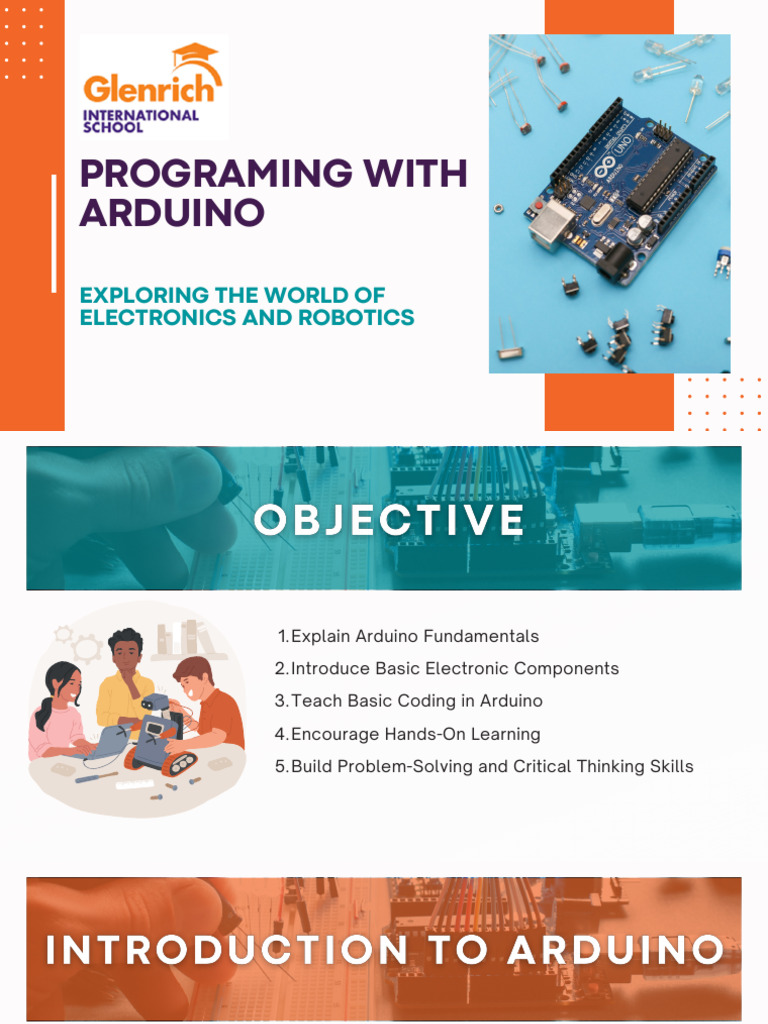 Glenrich
INTERNATIONAL SCHOOL

PROGRAMING WITH ARDUINO

EXPLORING THE WORLD OF ELECTRONICS AND ROBOTICS

UNO

OBJECTIVE

1. Explain Arduino Fundamentals
2. Introduce Basic Electronic Components
3. Teach Basic Coding in Arduino
4. Encourage Hands-On Learning
5. Build Problem-Solving and Critical Thinking Skills

INTRODUCTION TO ARDUINO